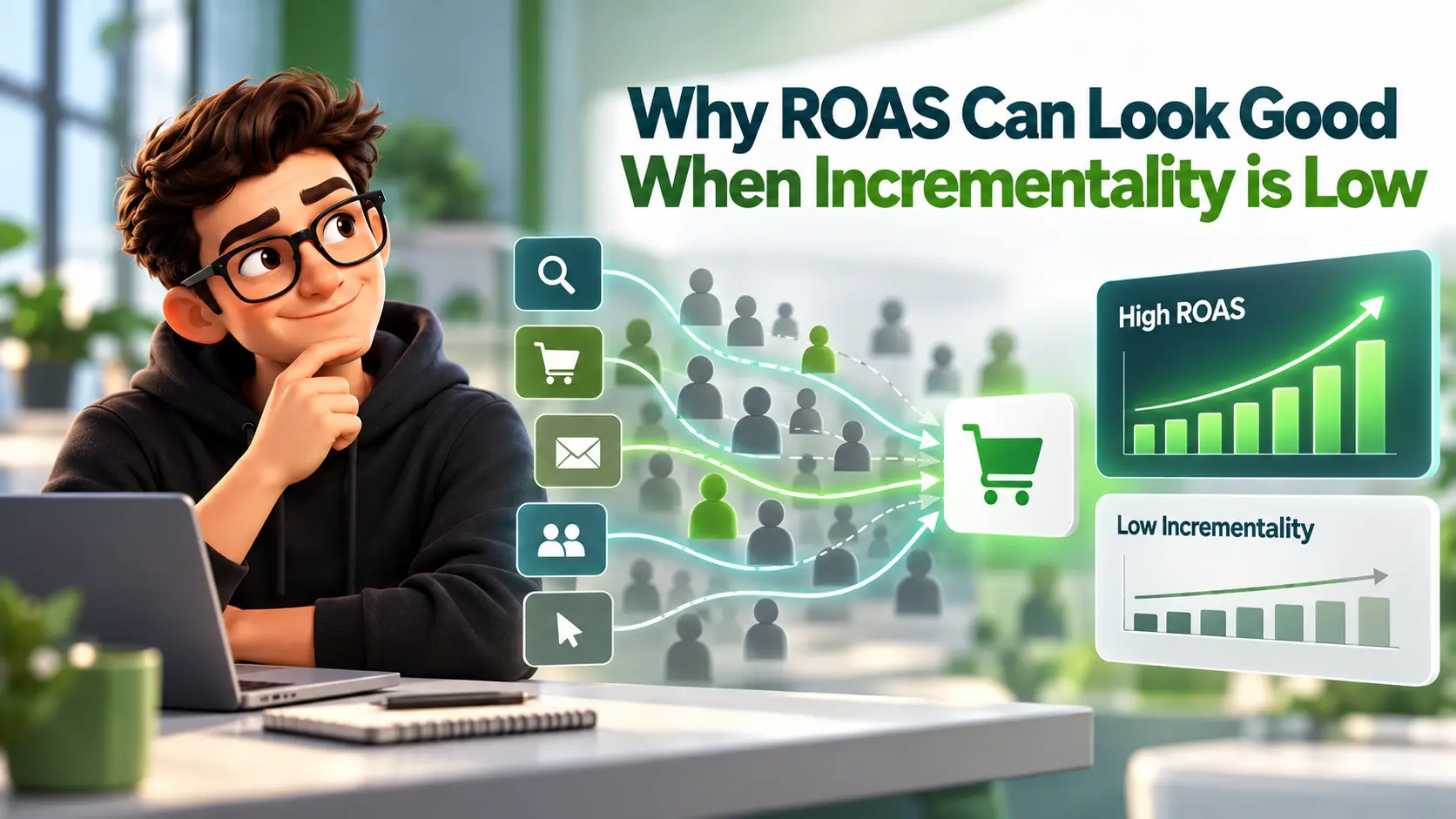 Why ROAS Can Look Good When Incrementality is Low

High ROAS

Low Incrementality